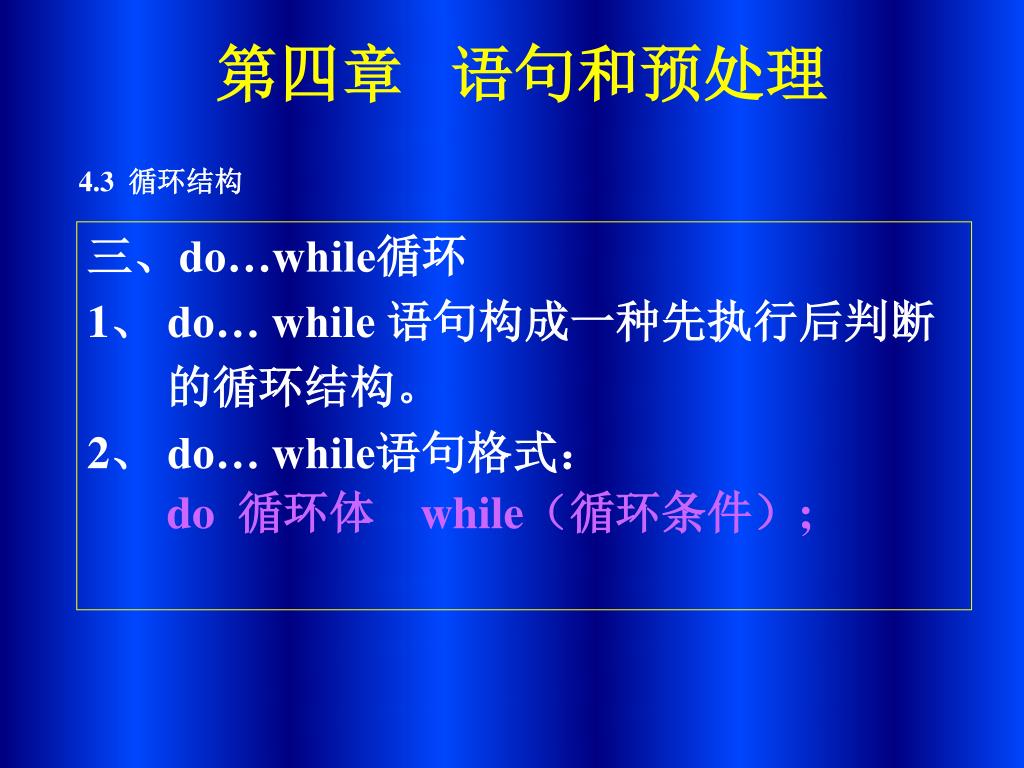 第四章 语句和预处理

4.3 循环结构

三、do…while循环

1、 do… while 语句构成一种先执行后判断的循环结构。

2、 do… while语句格式：

do 循环体 while（循环条件）；